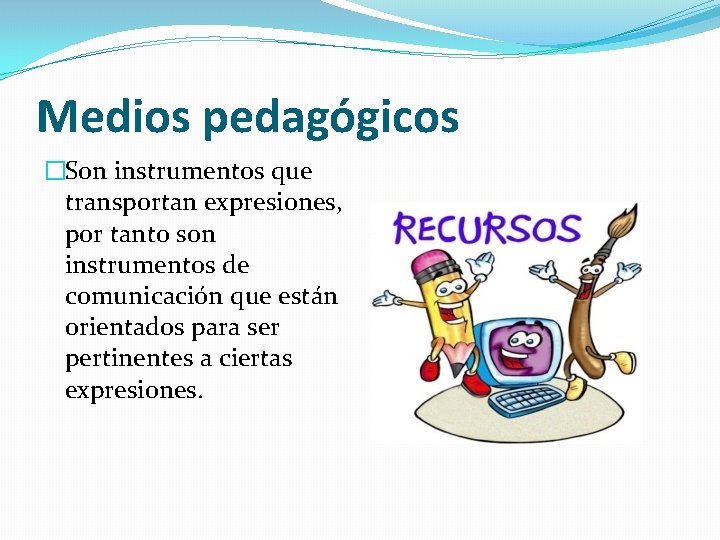 Medios pedagógicos

□Son instrumentos que transportan expresiones, por tanto son instrumentos de comunicación que están orientados para ser pertinentes a ciertas expresiones.

RECURSOS